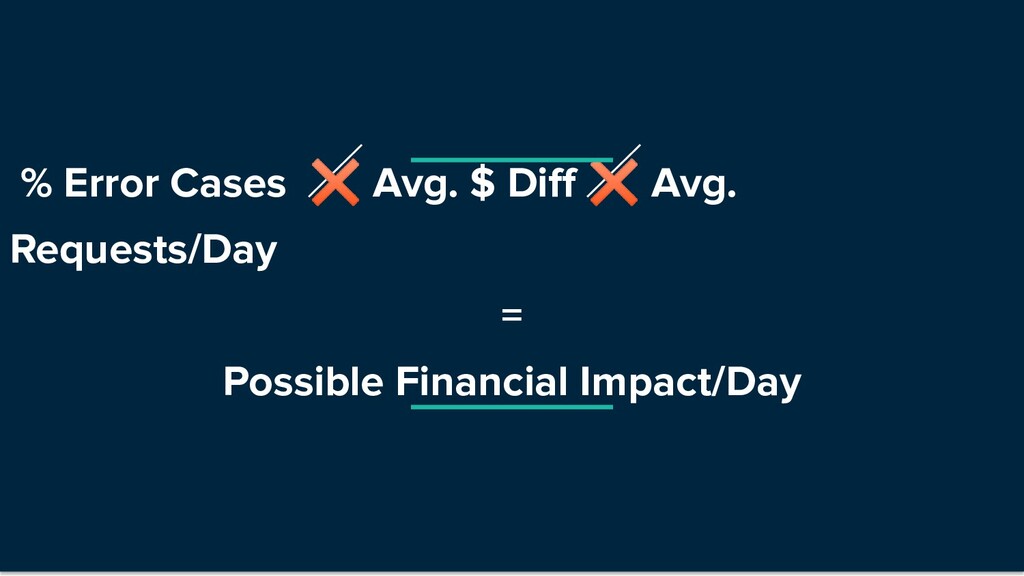 % Error Cases ❌ Avg. $ Diff ❌ Avg. Requests/Day

=

Possible Financial Impact/Day